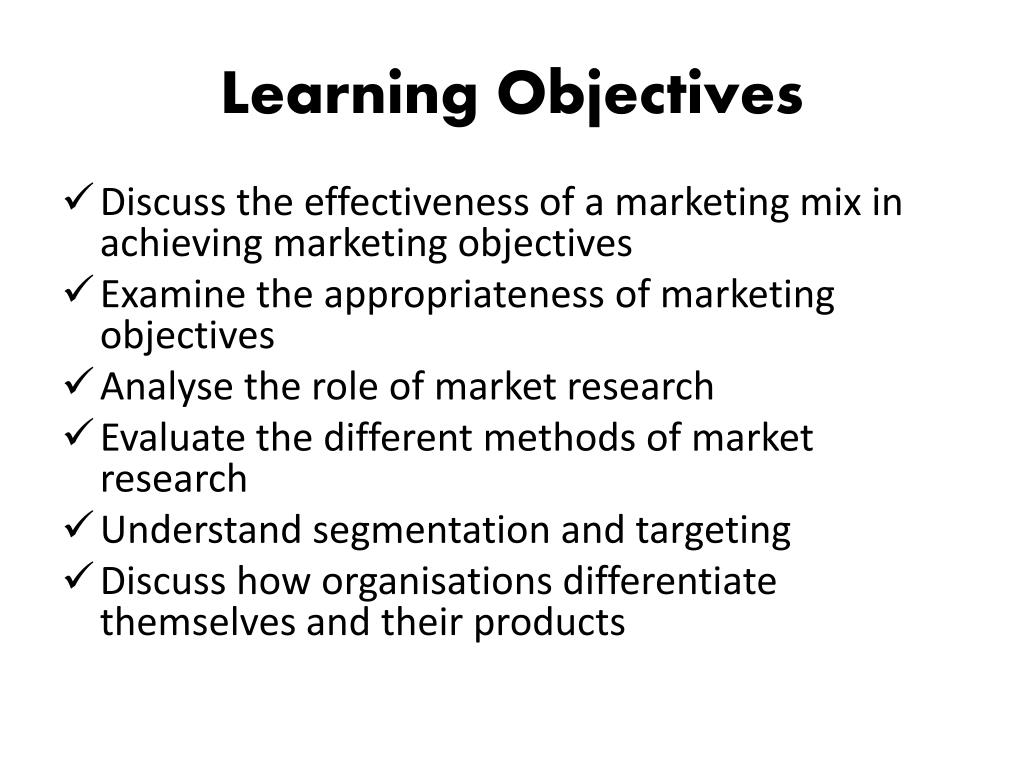 Learning Objectives

✓ Discuss the effectiveness of a marketing mix in achieving marketing objectives
✓ Examine the appropriateness of marketing objectives
✓ Analyse the role of market research
✓ Evaluate the different methods of market research
✓ Understand segmentation and targeting
✓ Discuss how organisations differentiate themselves and their products